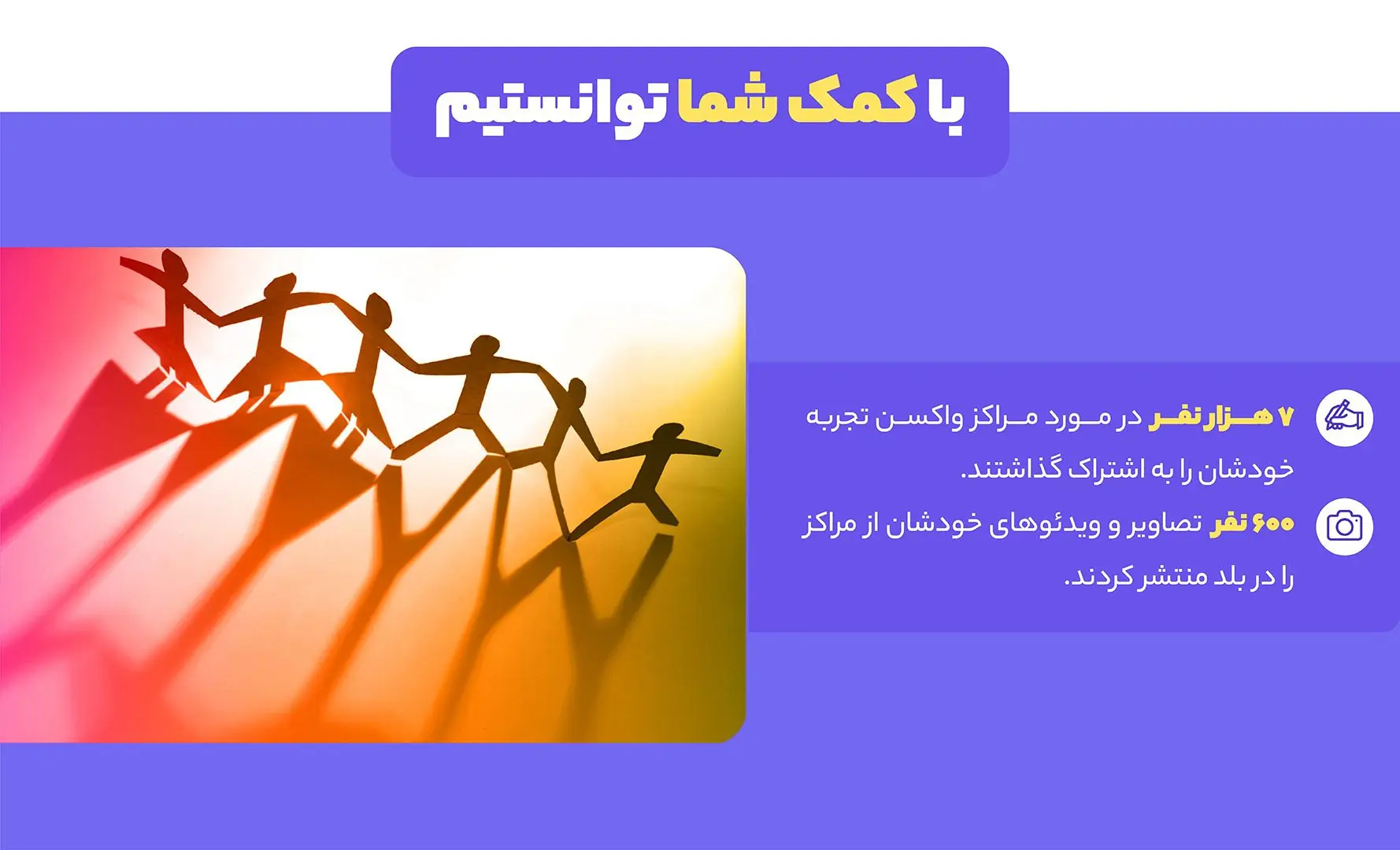 با کمک شما توانستیم

۷ هزار نفر در مورد مراکز واکسن تجربه خودشان را به اشتراک گذاشتند.

۶۰۰ نفر تصاویر و ویدئوهای خودشان از مراکز را در بلد منتشر کردند.